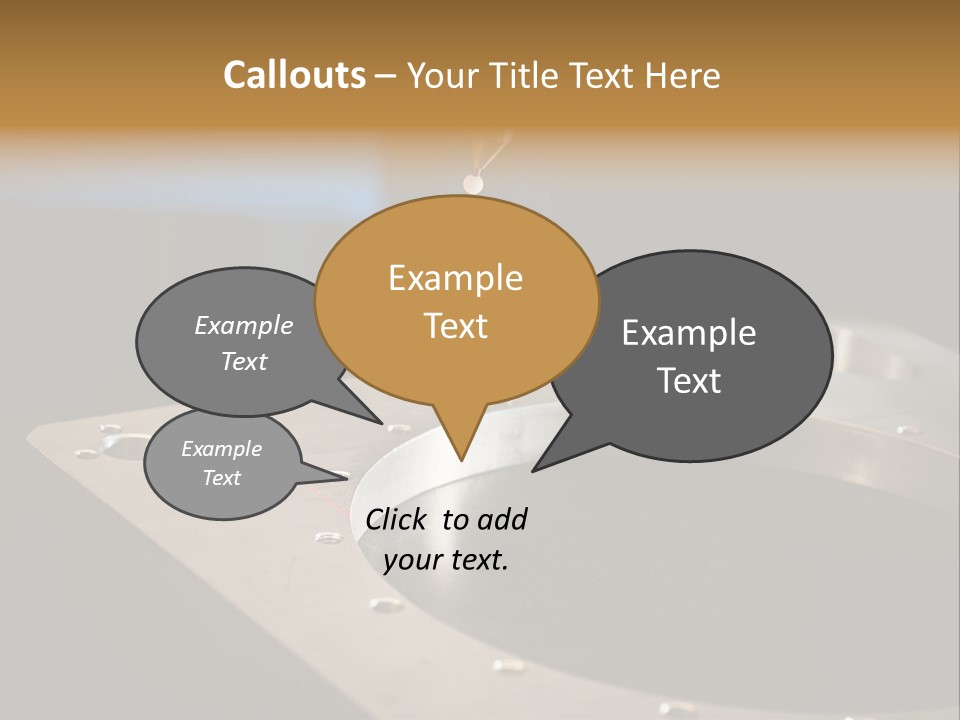 Callouts – Your Title Text Here

Example Text

Example Text

Example Text

Example Text

Click to add your text.